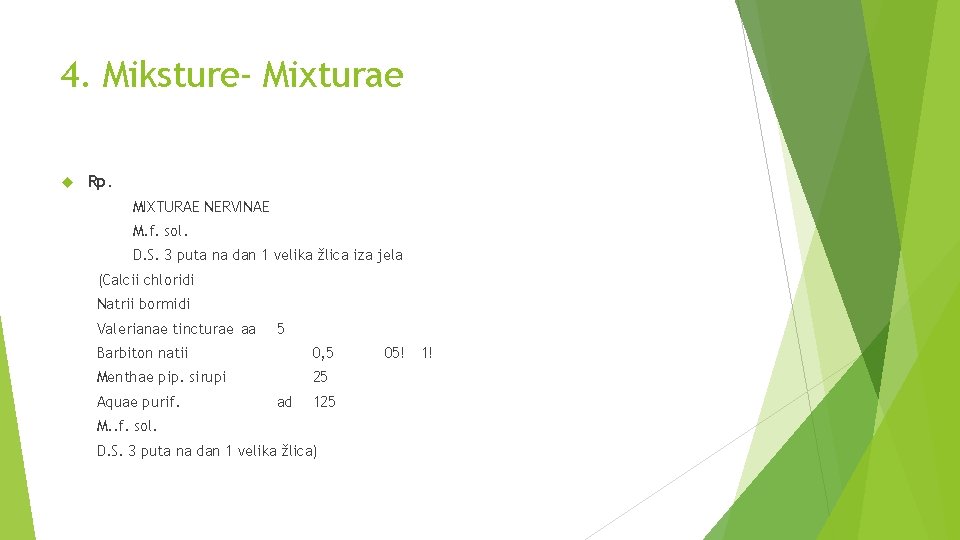 4. Miksture- Mixturae

Rp.

MIXTURAE NERVINAE

M.f. sol.

D.S. 3 puta na dan 1 velika žlica iza jela

(Calcii chloridi

Natrii bormidi

Valerianae tincturae aa 5

Barbiton natii 0,5 05! 1!

Menthae pip. sirupi 25

Aquae purif. ad 125

M..f. sol.

D.S. 3 puta na dan 1 velika žlica)